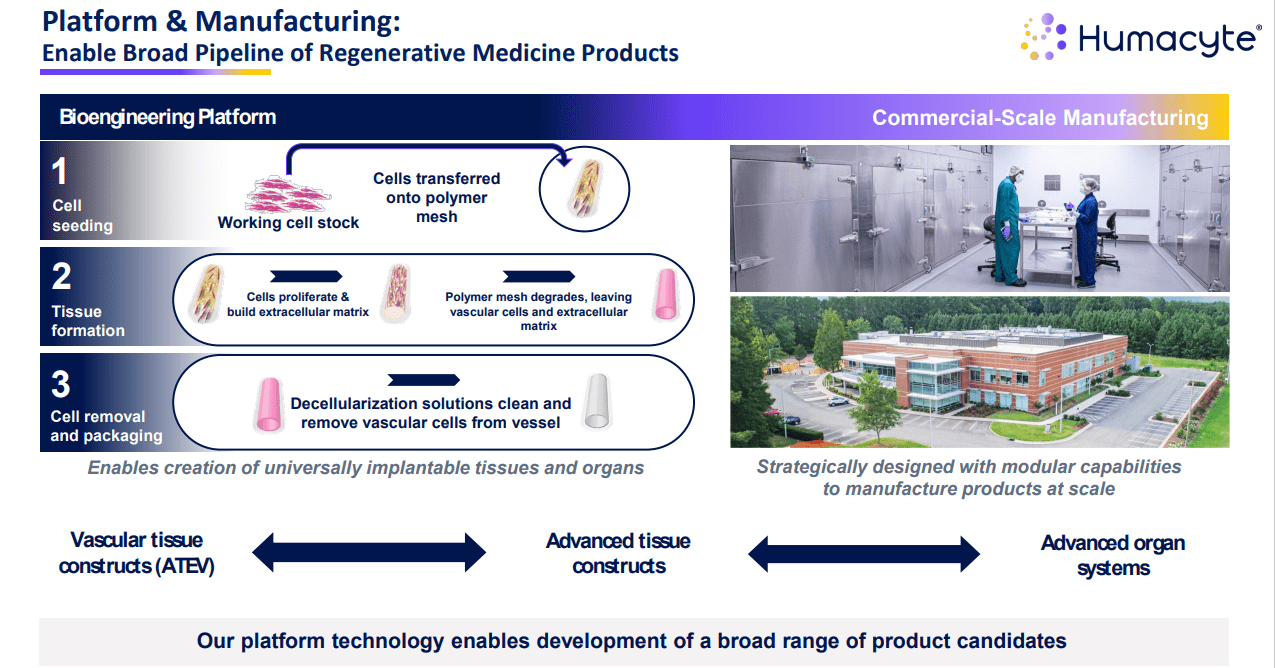 Platform & Manufacturing:
Enable Broad Pipeline of Regenerative Medicine Products

Humacyte®

Bioengineering Platform

Commercial-Scale Manufacturing

1
Cell seeding

Working cell stock

Cells transferred onto polymer mesh

2
Tissue formation

Cells proliferate & build extracellular matrix

Polymer mesh degrades, leaving vascular cells and extracellular matrix

3
Cell removal and packaging

Decellularization solutions clean and remove vascular cells from vessel

Enables creation of universally implantable tissues and organs

Strategically designed with modular capabilities to manufacture products at scale

Vascular tissue constructs (ATEV)

Advanced tissue constructs

Advanced organ systems

Our platform technology enables development of a broad range of product candidates